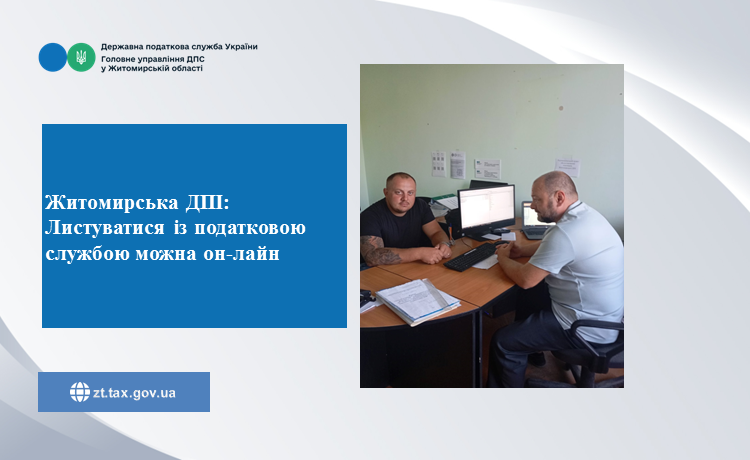 Державна податкова служба України
Головне управління ДПС
у Житомирській області

Житомирська ДПІ: Листуватися із податковою службою можна он-лайн

zt.tax.gov.ua